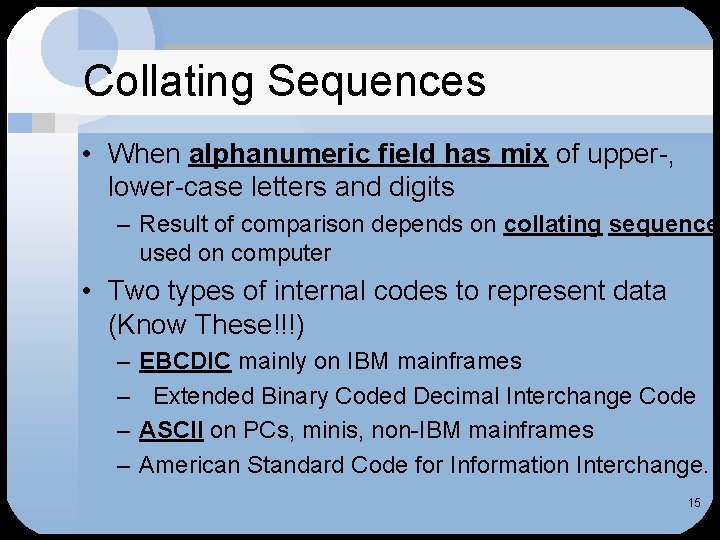 Collating Sequences

• When alphanumeric field has mix of upper-, lower-case letters and digits

– Result of comparison depends on collating sequence used on computer

• Two types of internal codes to represent data (Know These!!!)

– EBCDIC mainly on IBM mainframes

– Extended Binary Coded Decimal Interchange Code

– ASCII on PCs, minis, non-IBM mainframes

– American Standard Code for Information Interchange.

15